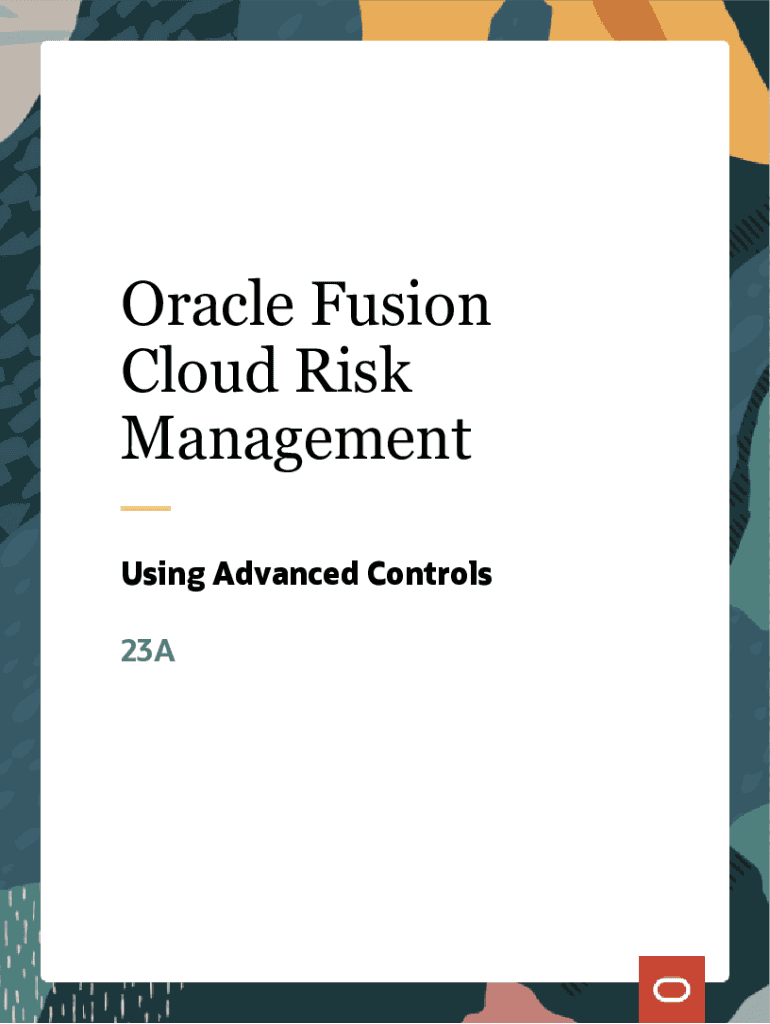 Oracle Fusion Cloud Risk Management

Using Advanced Controls

23A